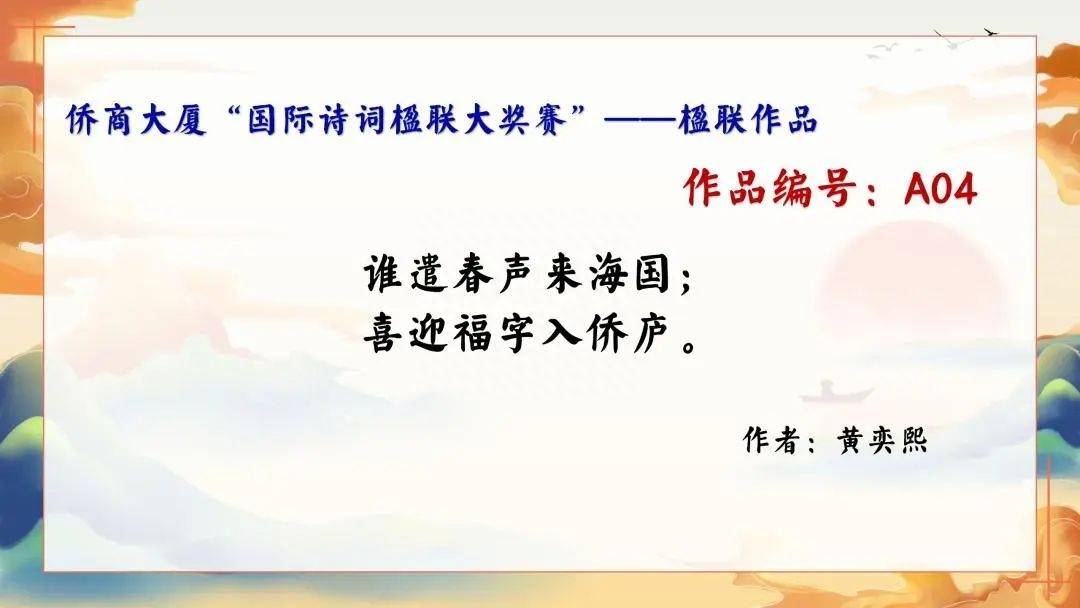 侨商大厦“国际诗词楹联大奖赛”——楹联作品

作品编号：A04

谁遣春声来海国；
喜迎福字入侨庐。

作者：黄奕熙